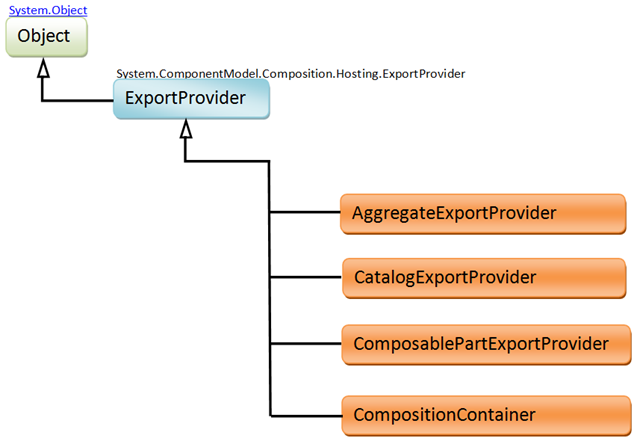 System.Object

Object

System.ComponentModel.Composition.Hosting.ExportProvider

ExportProvider

AggregateExportProvider

CatalogExportProvider

ComposablePartExportProvider

CompositionContainer